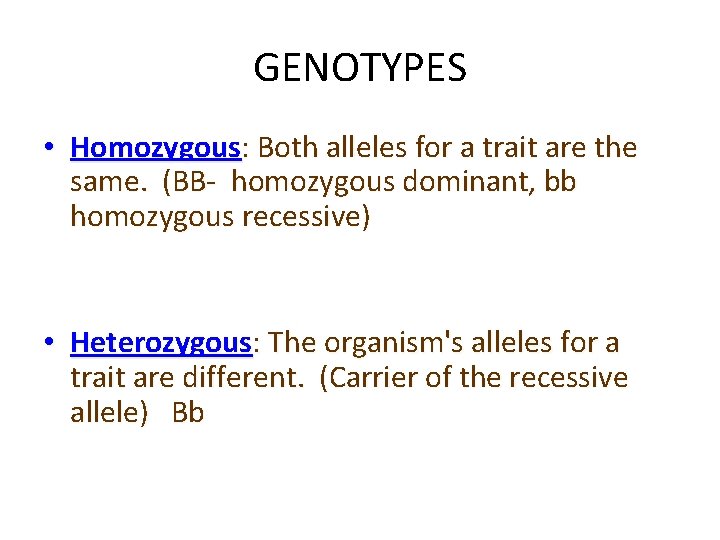 GENOTYPES

• Homozygous: Both alleles for a trait are the same. (BB- homozygous dominant, bb homozygous recessive)

• Heterozygous: The organism's alleles for a trait are different. (Carrier of the recessive allele) Bb